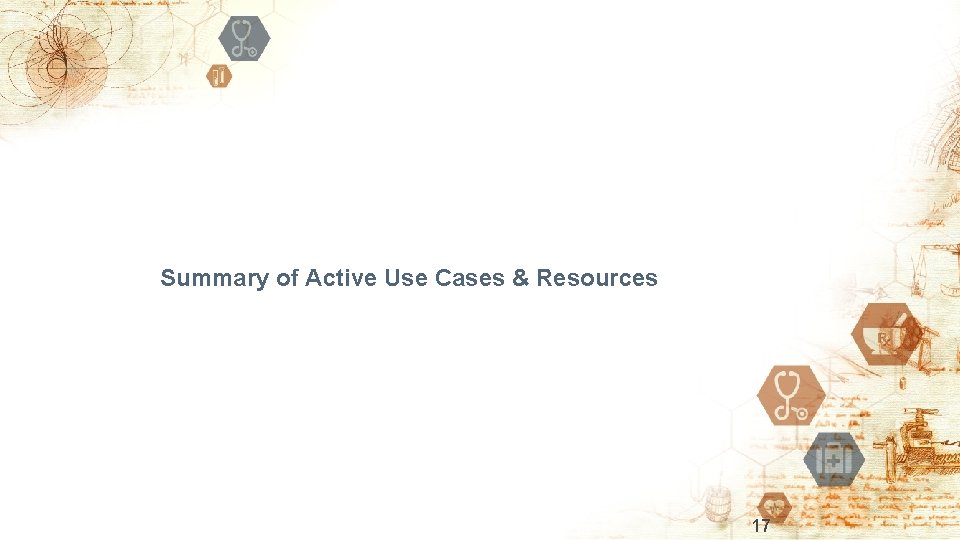 Summary of Active Use Cases & Resources

17